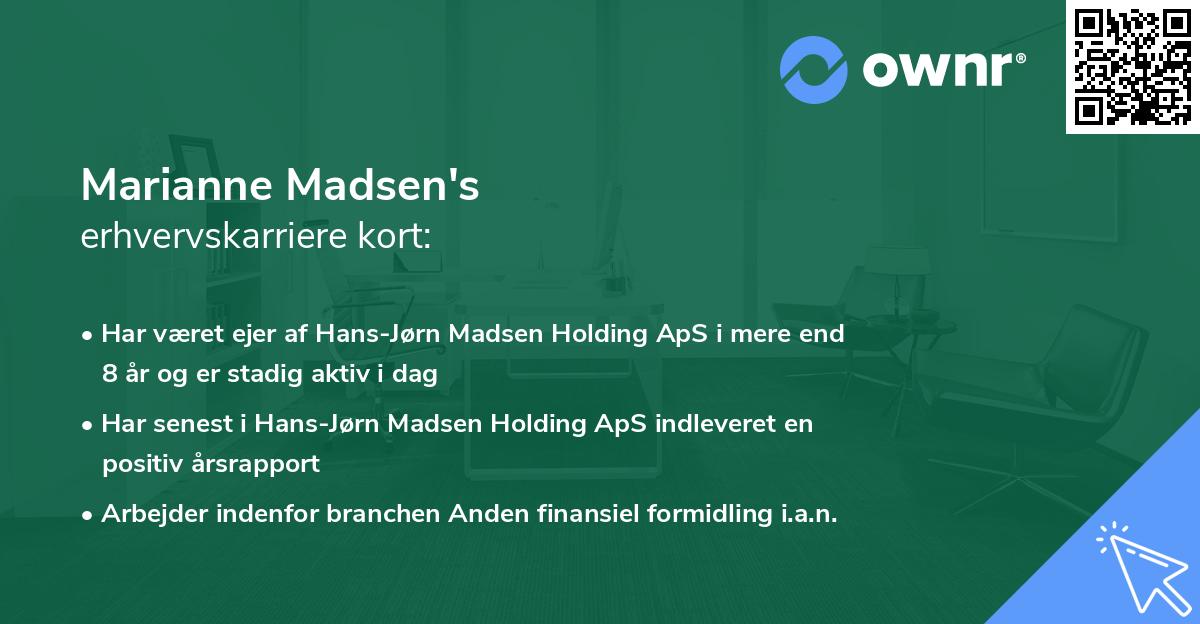 ownr®

Marianne Madsen's
erhvervskarriere kort:

• Har været ejer af Hans-Jørn Madsen Holding ApS i mere end 8 år og er stadig aktiv i dag

• Har senest i Hans-Jørn Madsen Holding ApS indleveret en positiv årsrapport

• Arbejder indenfor branchen Anden finansiel formidling i.a.n.